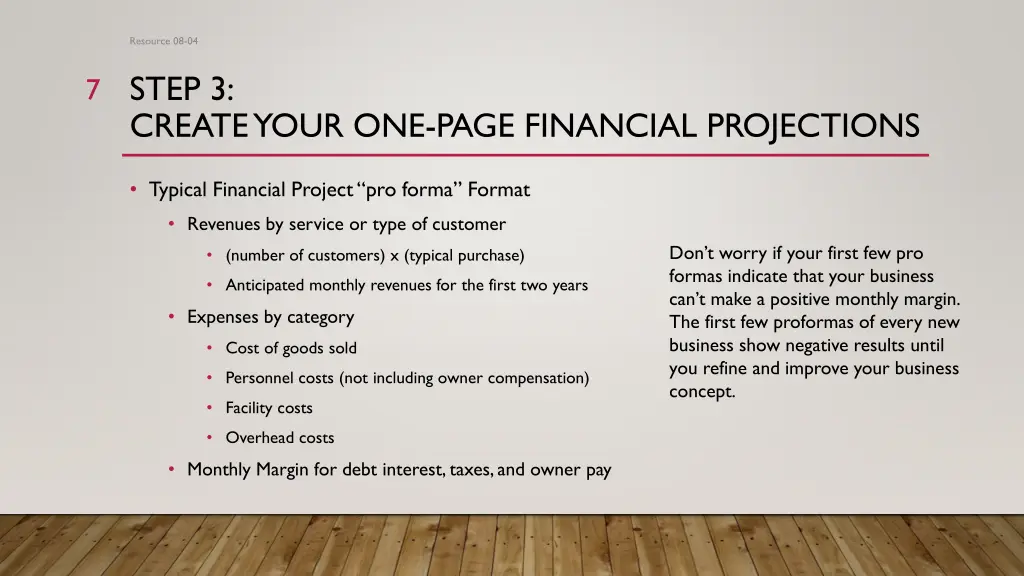 Resource 08-04

7

STEP 3:
CREATE YOUR ONE-PAGE FINANCIAL PROJECTIONS

• Typical Financial Project "pro forma" Format
• Revenues by service or type of customer
• (number of customers) x (typical purchase)
• Anticipated monthly revenues for the first two years
• Expenses by category
• Cost of goods sold
• Personnel costs (not including owner compensation)
• Facility costs
• Overhead costs
• Monthly Margin for debt interest, taxes, and owner pay

Don't worry if your first few pro formas indicate that your business can't make a positive monthly margin. The first few proformas of every new business show negative results until you refine and improve your business concept.